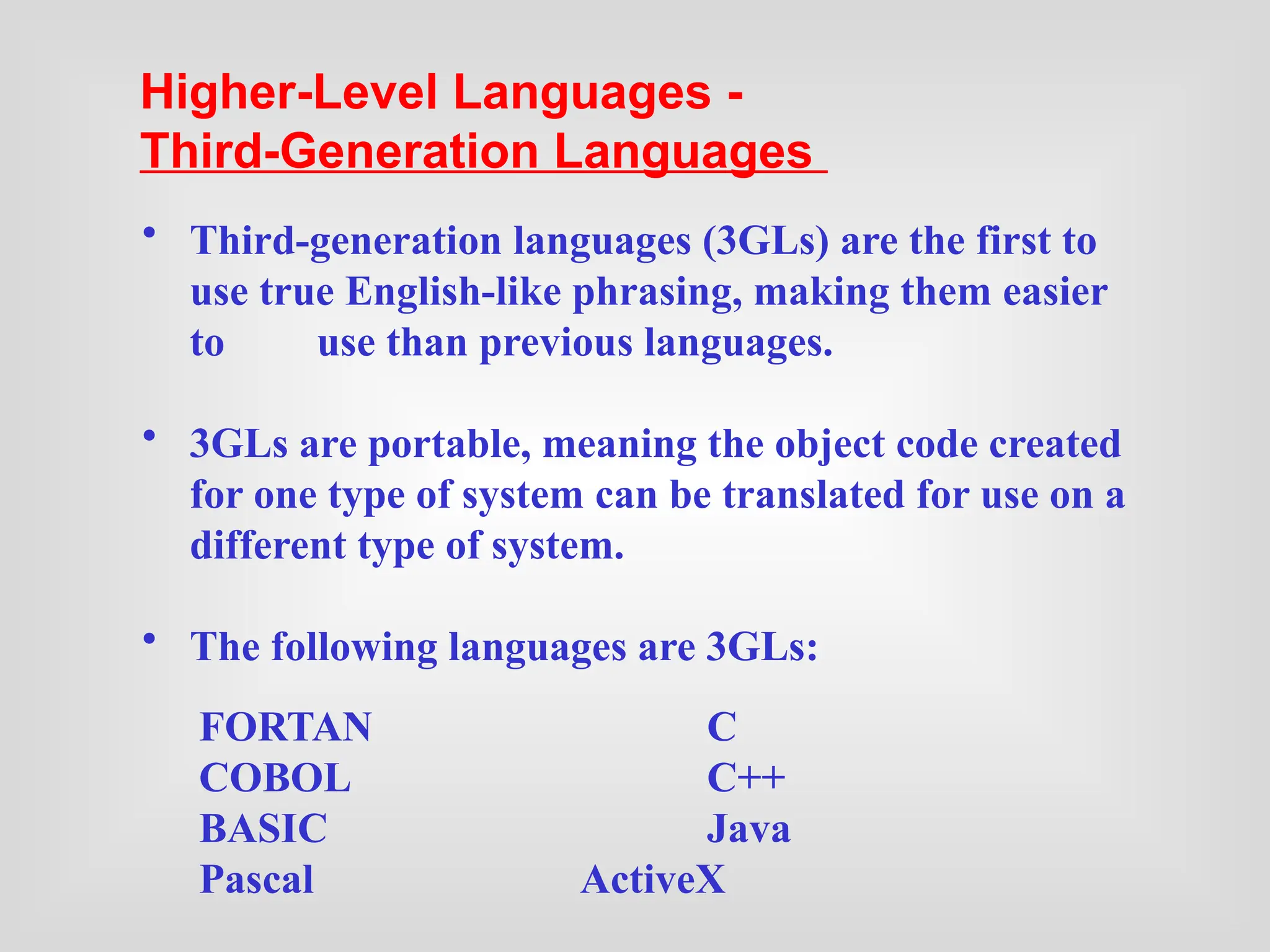 Higher-Level Languages - Third-Generation Languages

• Third-generation languages (3GLs) are the first to use true English-like phrasing, making them easier to use than previous languages.

• 3GLs are portable, meaning the object code created for one type of system can be translated for use on a different type of system.

• The following languages are 3GLs:

FORTAN
COBOL
BASIC
Pascal

C
C++
Java
ActiveX